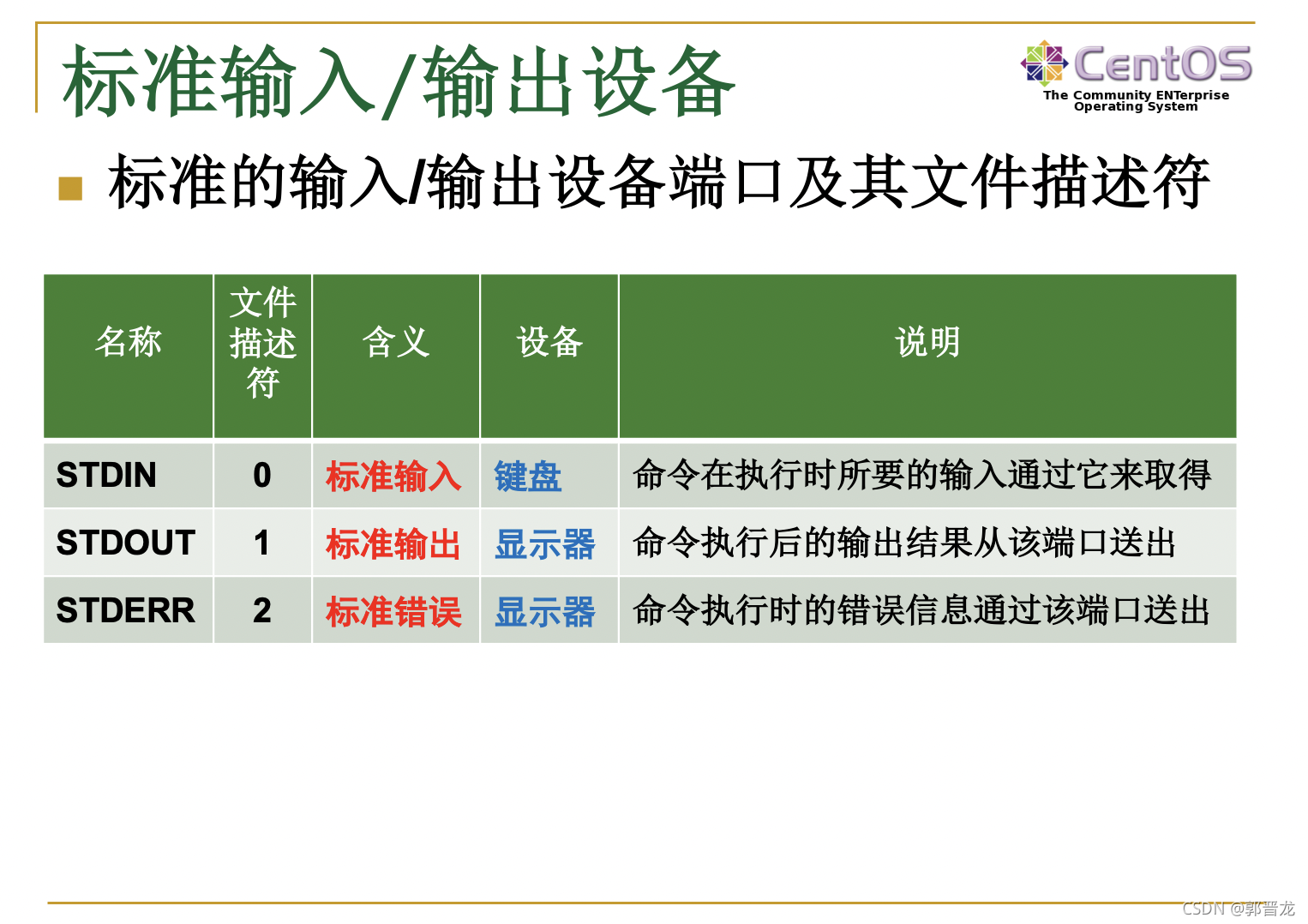 标准输入/输出设备

CentOS
The Community ENTerprise Operating System

标准的输入/输出设备端口及其文件描述符

| 名称 | 文件描述符 | 含义 | 设备 | 说明 |
|---|---|---|---|---|
| STDIN | 0 | 标准输入 | 键盘 | 命令在执行时所要的输入通过它来取得 |
| STDOUT | 1 | 标准输出 | 显示器 | 命令执行后的输出结果从该端口送出 |
| STDERR | 2 | 标准错误 | 显示器 | 命令执行时的错误信息通过该端口送出 |

CSDN @郭晋龙